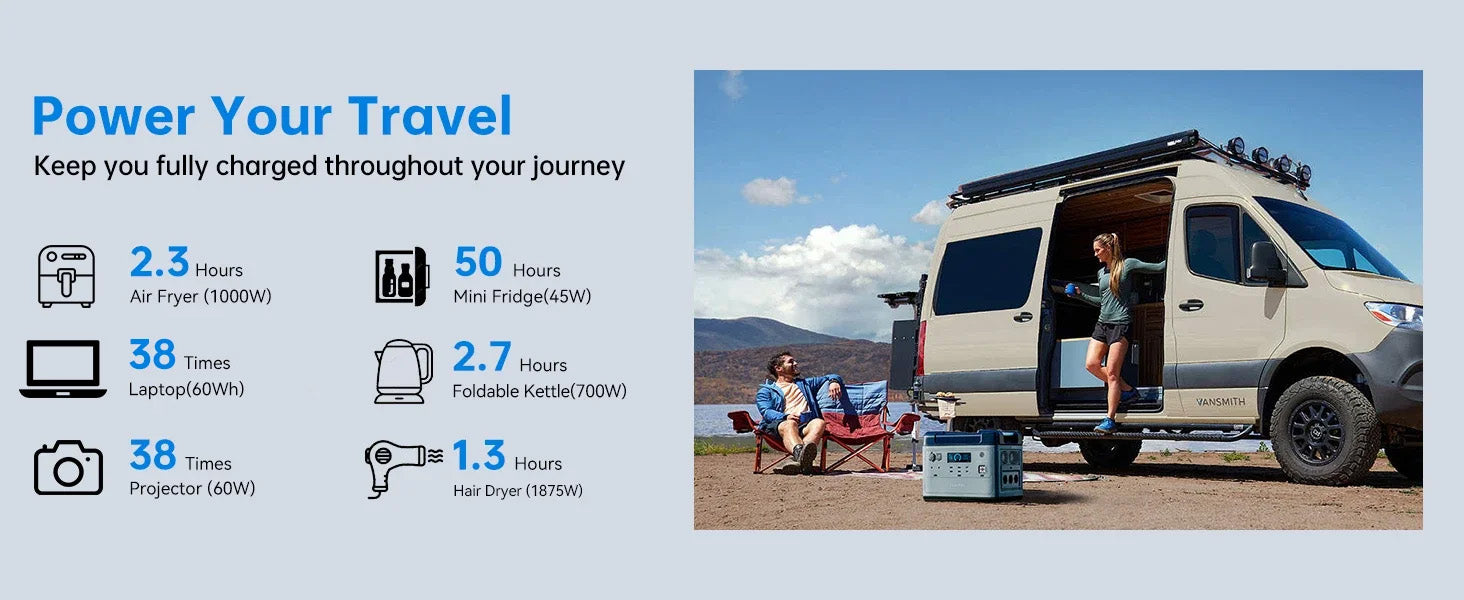 Power Your Travel
Keep you fully charged throughout your journey

2.3 Hours
Air Fryer (1000W)

38 Times
Laptop(60Wh)

38 Times
Projector (60W)

50 Hours
Mini Fridge(45W)

2.7 Hours
Foldable Kettle(700W)

1.3 Hours
Hair Dryer (1875W)

VANSMITH